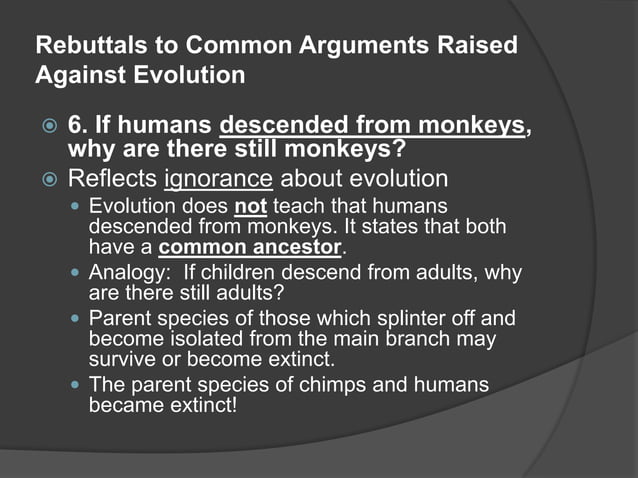 Rebuttals to Common Arguments Raised Against Evolution

6. If humans descended from monkeys, why are there still monkeys?

Reflects ignorance about evolution

Evolution does not teach that humans descended from monkeys. It states that both have a common ancestor.

Analogy: If children descend from adults, why are there still adults?

Parent species of those which splinter off and become isolated from the main branch may survive or become extinct.

The parent species of chimps and humans became extinct!